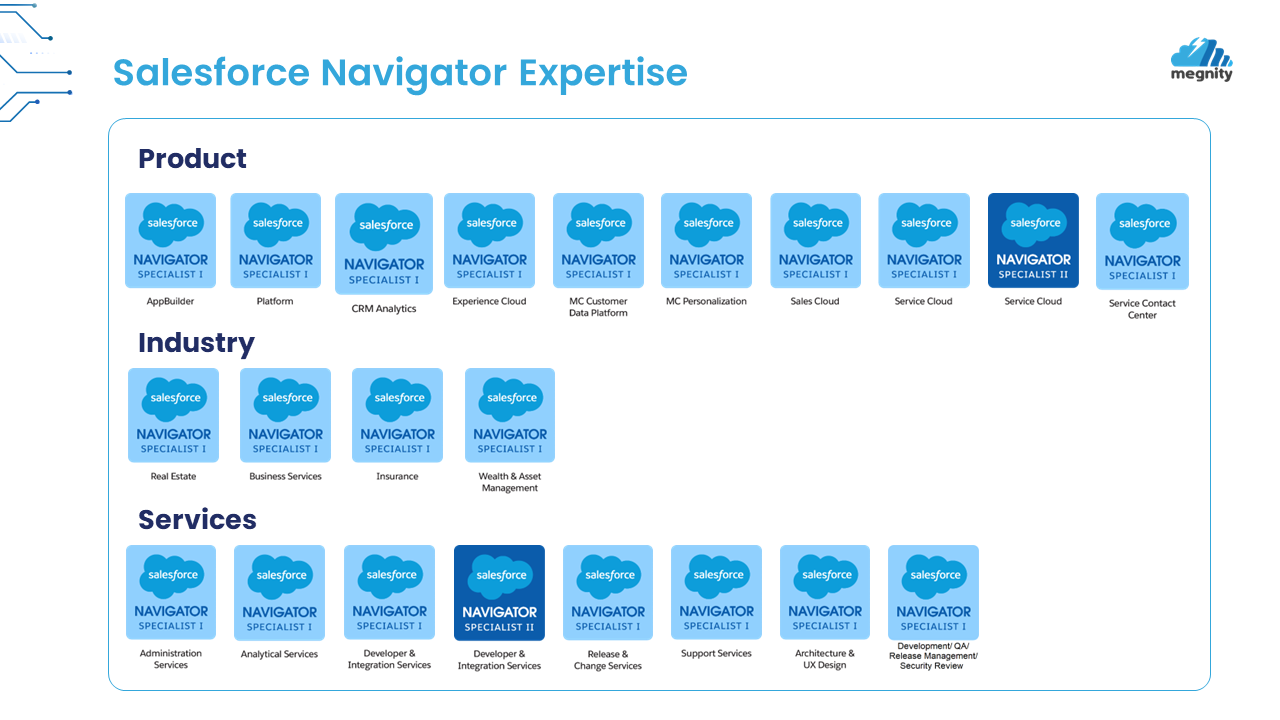 Salesforce Navigator Expertise

megnity

Product

salesforce NAVIGATOR SPECIALIST I
AppBuilder

salesforce NAVIGATOR SPECIALIST I
Platform

salesforce NAVIGATOR SPECIALIST I
CRM Analytics

salesforce NAVIGATOR SPECIALIST I
Experience Cloud

salesforce NAVIGATOR SPECIALIST I
MC Customer Data Platform

salesforce NAVIGATOR SPECIALIST I
MC Personalization

salesforce NAVIGATOR SPECIALIST I
Sales Cloud

salesforce NAVIGATOR SPECIALIST I
Service Cloud

salesforce NAVIGATOR SPECIALIST II
Service Cloud

salesforce NAVIGATOR SPECIALIST I
Service Contact Center

Industry

salesforce NAVIGATOR SPECIALIST I
Real Estate

salesforce NAVIGATOR SPECIALIST I
Business Services

salesforce NAVIGATOR SPECIALIST I
Insurance

salesforce NAVIGATOR SPECIALIST I
Wealth & Asset Management

Services

salesforce NAVIGATOR SPECIALIST I
Administration Services

salesforce NAVIGATOR SPECIALIST I
Analytical Services

salesforce NAVIGATOR SPECIALIST I
Developer & Integration Services

salesforce NAVIGATOR SPECIALIST II
Developer & Integration Services

salesforce NAVIGATOR SPECIALIST I
Release & Change Services

salesforce NAVIGATOR SPECIALIST I
Support Services

salesforce NAVIGATOR SPECIALIST I
Architecture & UX Design

salesforce NAVIGATOR SPECIALIST I
Development/ QA/ Release Management/ Security Review